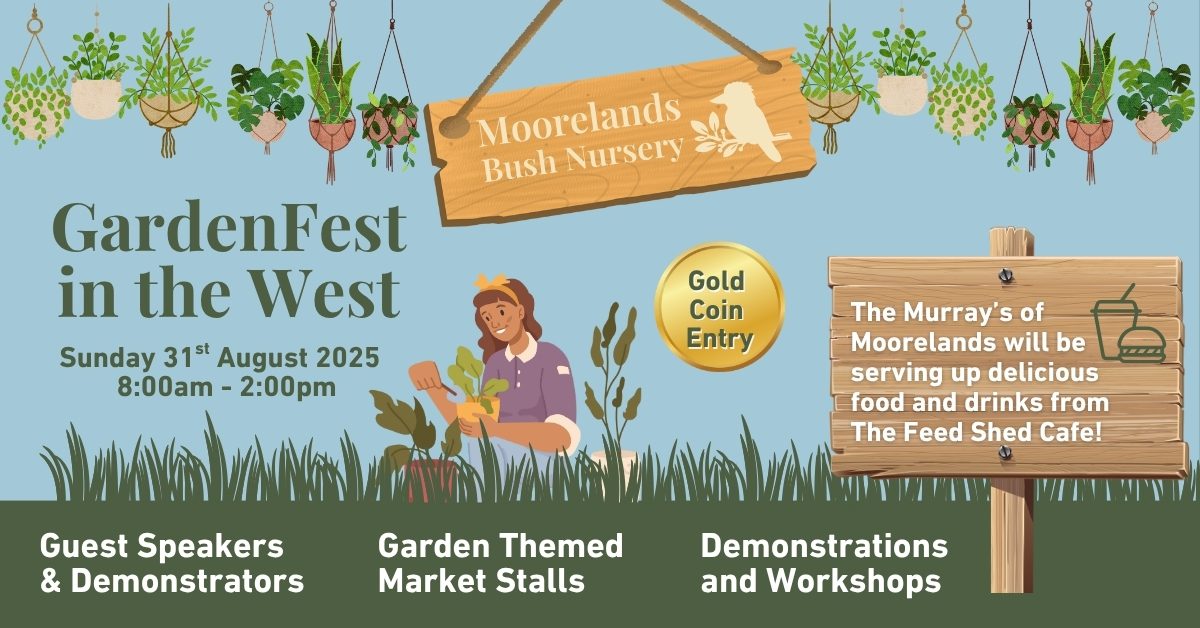 Moorelands Bush Nursery

GardenFest in the West

Sunday 31$^{st}$ August 2025
8:00am - 2:00pm

Gold Coin Entry

The Murray's of Moorelands will be serving up delicious food and drinks from The Feed Shed Cafe!

Guest Speakers & Demonstrators

Garden Themed Market Stalls

Demonstrations and Workshops